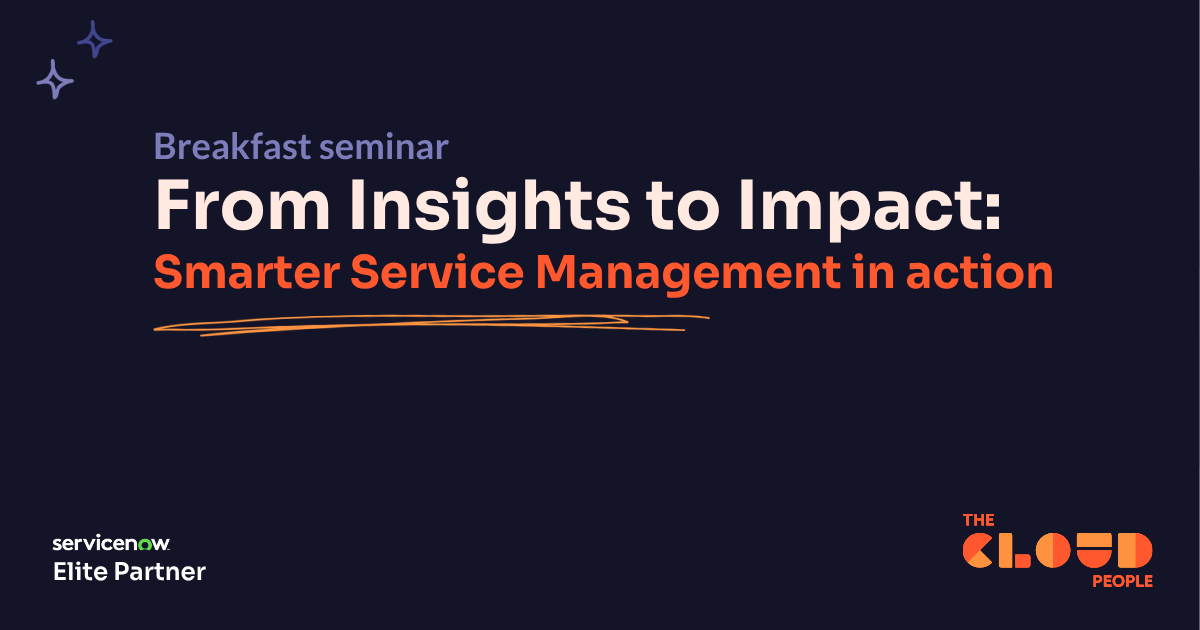 Breakfast seminar
From Insights to Impact:
Smarter Service Management in action

servicenow.
Elite Partner

THE
CLOUD
PEOPLE